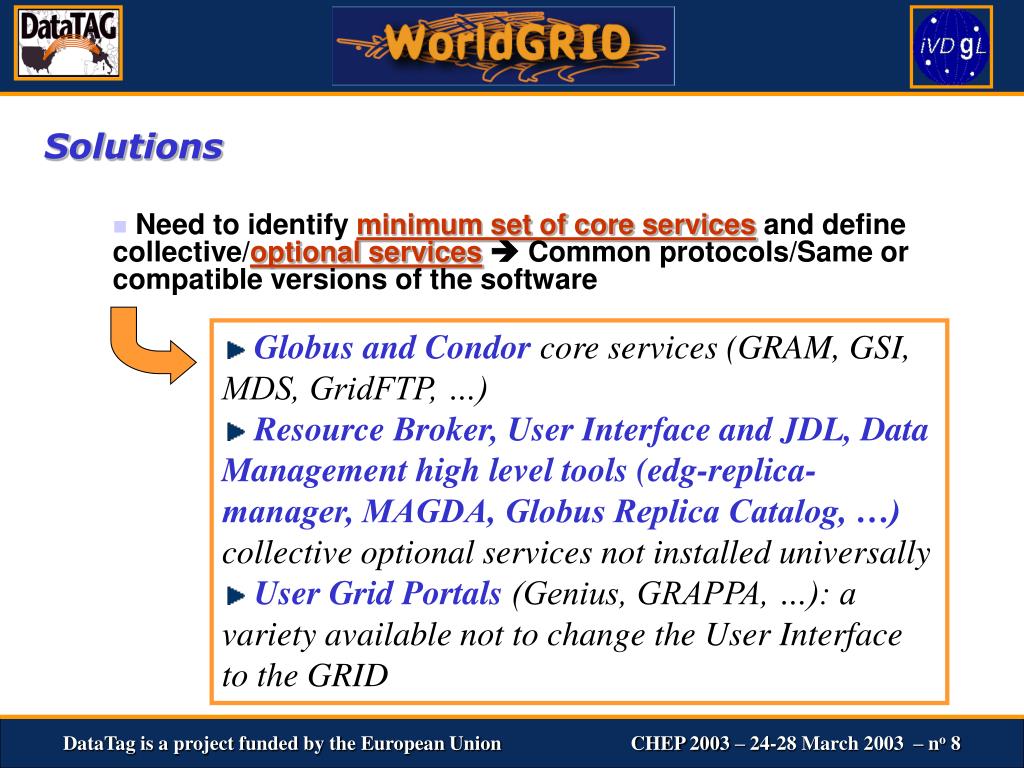 DataTAG

WorldGRID

iVDgL

Solutions

Need to identify minimum set of core services and define collective/optional services ➔ Common protocols/Same or compatible versions of the software

Globus and Condor core services (GRAM, GSI, MDS, GridFTP, …)
Resource Broker, User Interface and JDL, Data Management high level tools (edg-replica-manager, MAGDA, Globus Replica Catalog, …) collective optional services not installed universally
User Grid Portals (Genius, GRAPPA, …): a variety available not to change the User Interface to the GRID

DataTag is a project funded by the European Union

CHEP 2003 – 24-28 March 2003 – nº 8